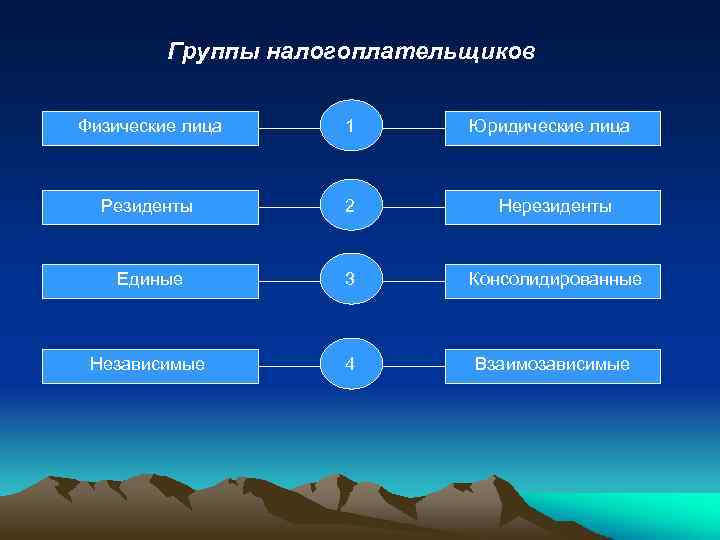 Группы налогоплательщиков

Физические лица

1

Юридические лица

Резиденты

2

Нерезиденты

Единые

3

Консолидированные

Независимые

4

Взаимозависимые